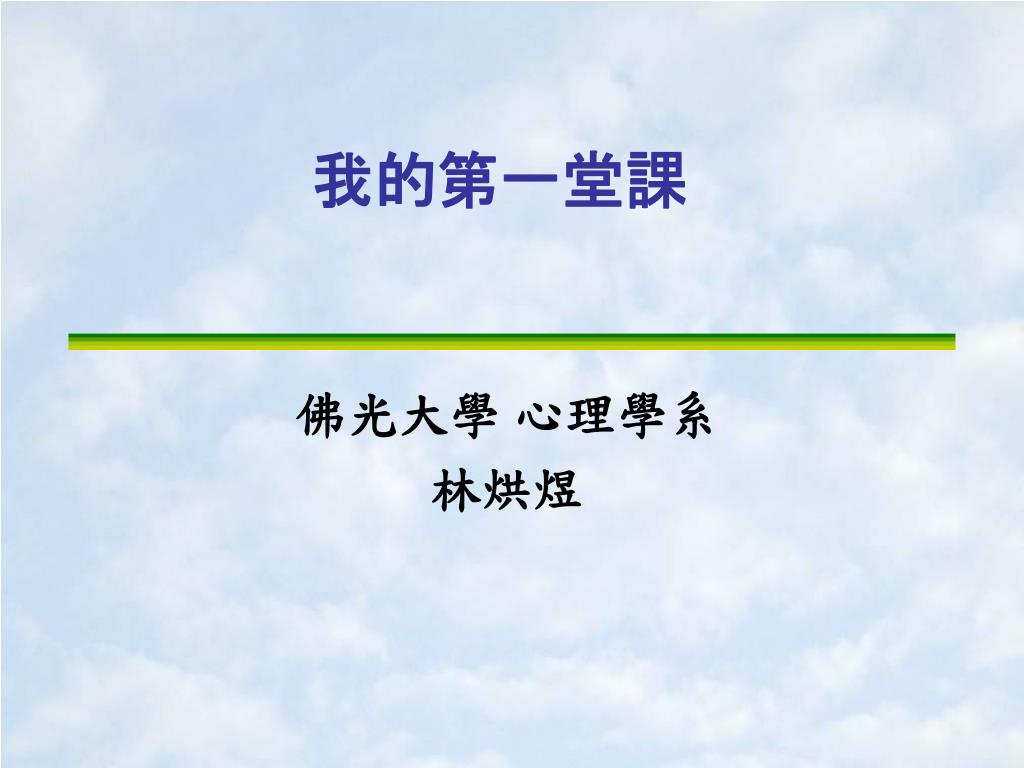 我的第一堂課

佛光大學 心理學系
林烘煜